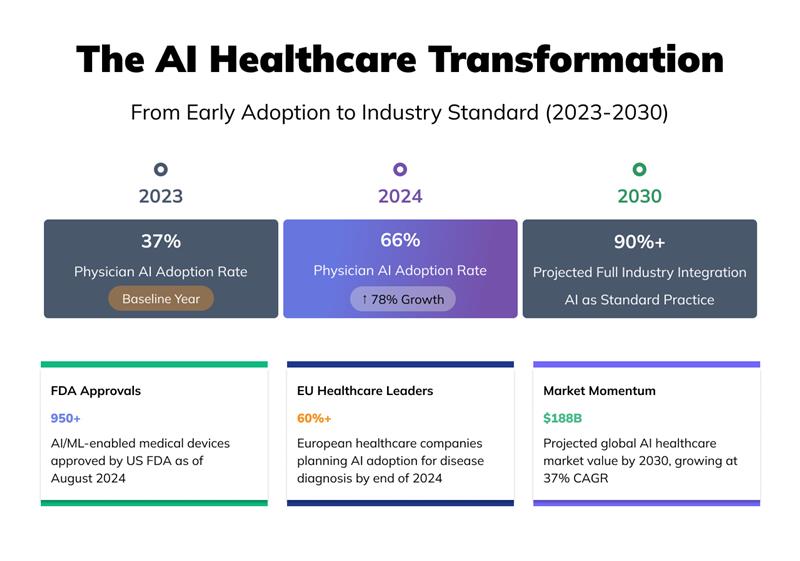 The AI Healthcare Transformation

From Early Adoption to Industry Standard (2023-2030)

2023

37%

Physician AI Adoption Rate

Baseline Year

2024

66%

Physician AI Adoption Rate

↑ 78% Growth

2030

90%+

Projected Full Industry Integration

AI as Standard Practice

FDA Approvals

950+

AI/ML-enabled medical devices approved by US FDA as of August 2024

EU Healthcare Leaders

60%+

European healthcare companies planning AI adoption for disease diagnosis by end of 2024

Market Momentum

$188B

Projected global AI healthcare market value by 2030, growing at 37% CAGR